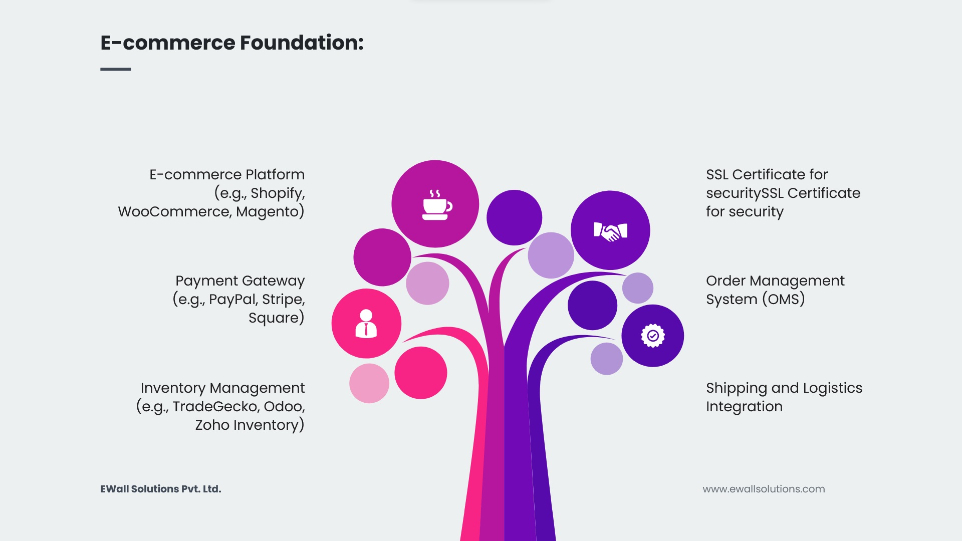 E-commerce Foundation:

E-commerce Platform (e.g., Shopify, WooCommerce, Magento)

Payment Gateway (e.g., PayPal, Stripe, Square)

Inventory Management (e.g., TradeGecko, Odoo, Zoho Inventory)

SSL Certificate for securitySSL Certificate for security

Order Management System (OMS)

Shipping and Logistics Integration

EWall Solutions Pvt. Ltd.

www.ewallsolutions.com